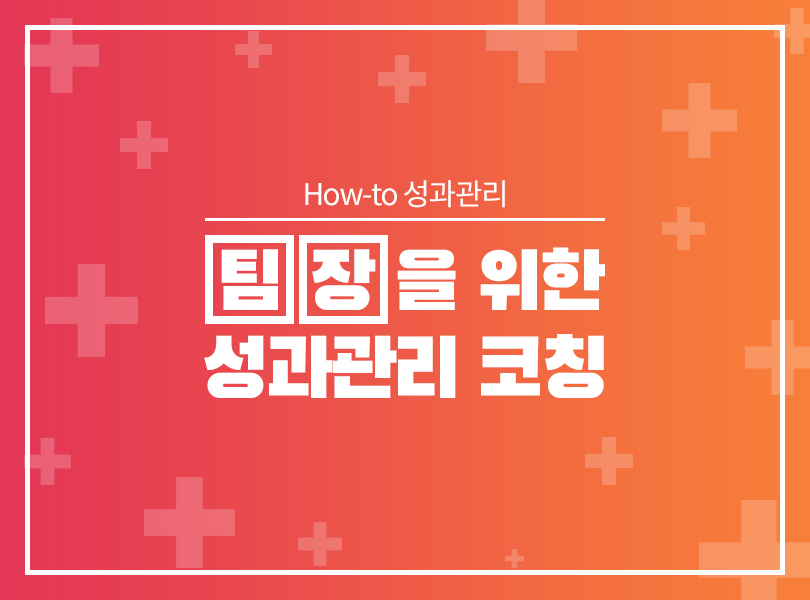 How-to 성과관리

팀장을 위한
성과관리 코칭